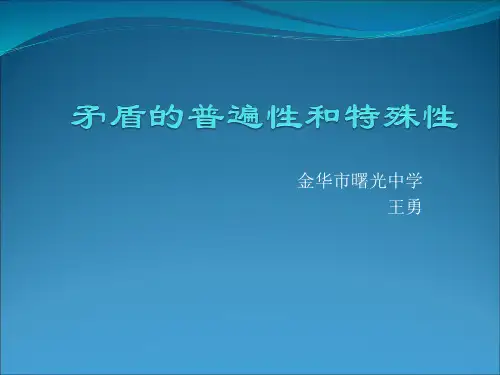 矛盾的普遍性和特殊性

金华市曙光中学
王勇